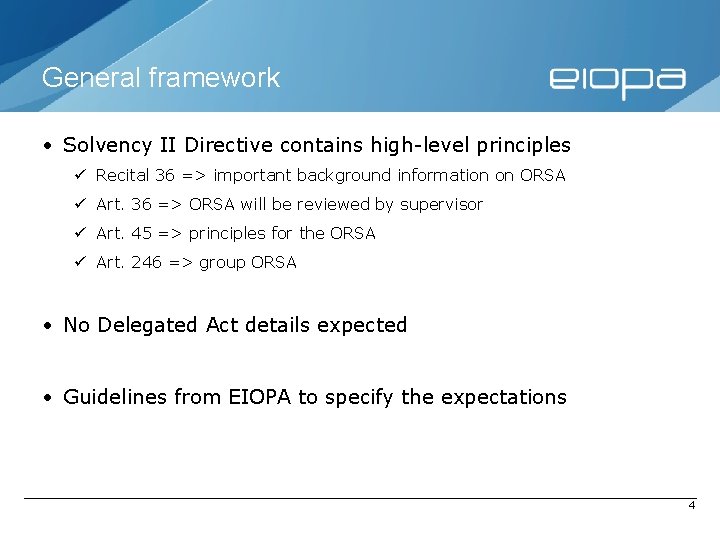 General framework

eiopa

• Solvency II Directive contains high-level principles

✓ Recital 36 => important background information on ORSA

✓ Art. 36 => ORSA will be reviewed by supervisor

✓ Art. 45 => principles for the ORSA

✓ Art. 246 => group ORSA

• No Delegated Act details expected

• Guidelines from EIOPA to specify the expectations

4